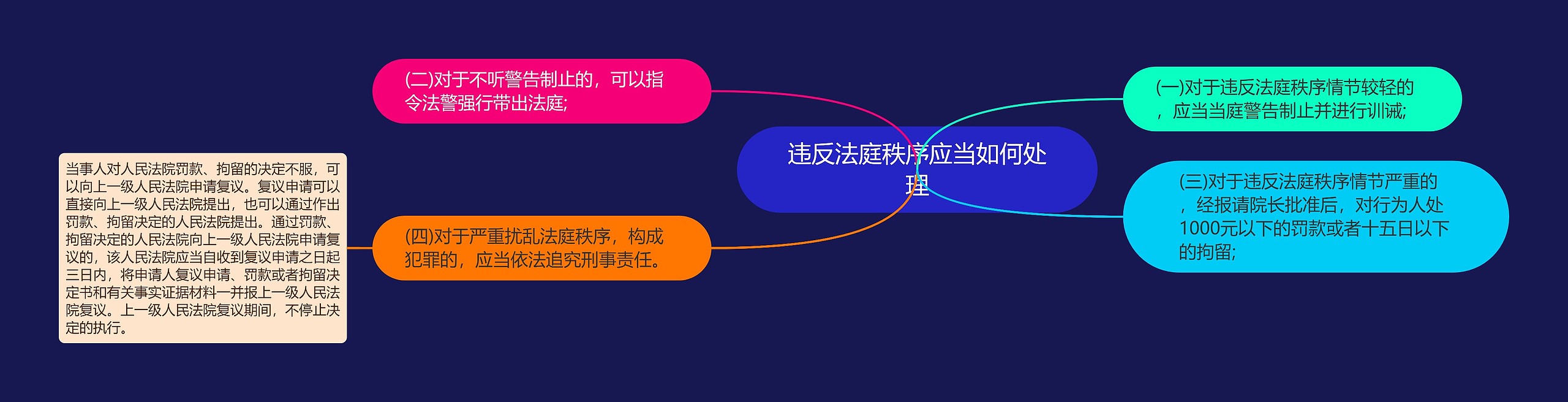 违反法庭秩序应当如何处理

(一)对于违反法庭秩序情节较轻的，应当当庭警告制止并进行训诫;

(二)对于不听警告制止的，可以指令法警强行带出法庭;

(三)对于违反法庭秩序情节严重的，经报请院长批准后，对行为人处1000元以下的罚款或者十五日以下的拘留;

(四)对于严重扰乱法庭秩序，构成犯罪的，应当依法追究刑事责任。

当事人对人民法院罚款、拘留的决定不服，可以向上一级人民法院申请复议。复议申请可以直接向上一级人民法院提出，也可以通过作出罚款、拘留决定的人民法院提出。通过罚款、拘留决定的人民法院向上一级人民法院申请复议的，该人民法院应当自收到复议申请之日起三日内，将申请人复议申请、罚款或者拘留决定书和有关事实证据材料一并报上一级人民法院复议。上一级人民法院复议期间，不停止决定的执行。